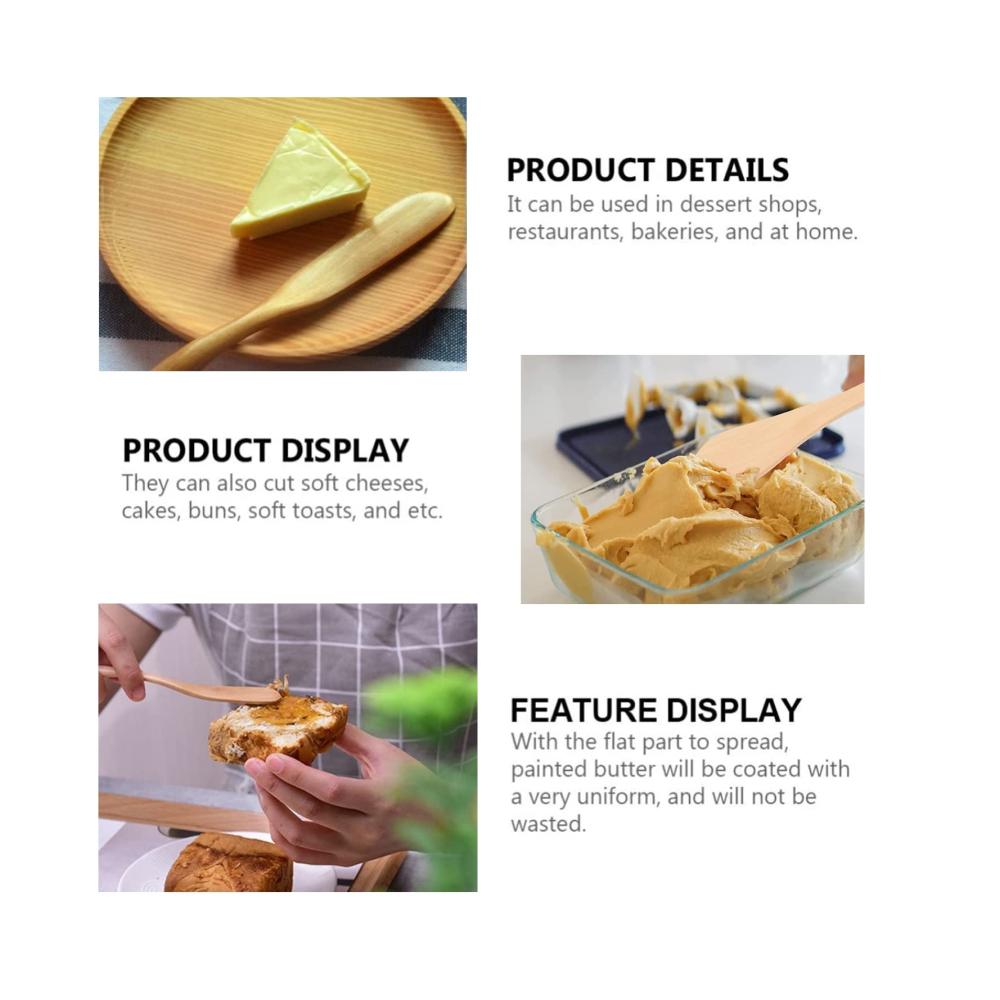 PRODUCT DETAILS
It can be used in dessert shops, restaurants, bakeries, and at home.

PRODUCT DISPLAY
They can also cut soft cheeses, cakes, buns, soft toasts, and etc.

FEATURE DISPLAY
With the flat part to spread, painted butter will be coated with a very uniform, and will not be wasted.